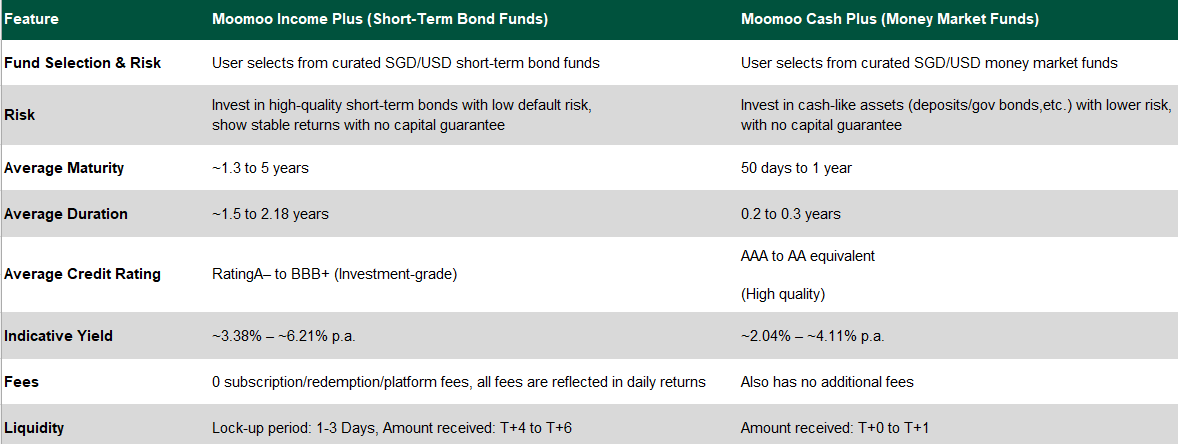 | Feature | Moomoo Income Plus (Short-Term Bond Funds) | Moomoo Cash Plus (Money Market Funds) |
|---|---|---|
| Fund Selection & Risk | User selects from curated SGD/USD short-term bond funds | User selects from curated SGD/USD money market funds |
| Risk | Invest in high-quality short-term bonds with low default risk, show stable returns with no capital guarantee | Invest in cash-like assets (deposits/gov bonds,etc.) with lower risk, with no capital guarantee |
| Average Maturity | ~1.3 to 5 years | 50 days to 1 year |
| Average Duration | ~1.5 to 2.18 years | 0.2 to 0.3 years |
| Average Credit Rating | RatingA– to BBB+ (Investment-grade) | AAA to AA equivalent (High quality) |
| Indicative Yield | ~3.38% – ~6.21% p.a. | ~2.04% – ~4.11% p.a. |
| Fees | 0 subscription/redemption/platform fees, all fees are reflected in daily returns | Also has no additional fees |
| Liquidity | Lock-up period: 1-3 Days, Amount received: T+4 to T+6 | Amount received: T+0 to T+1 |